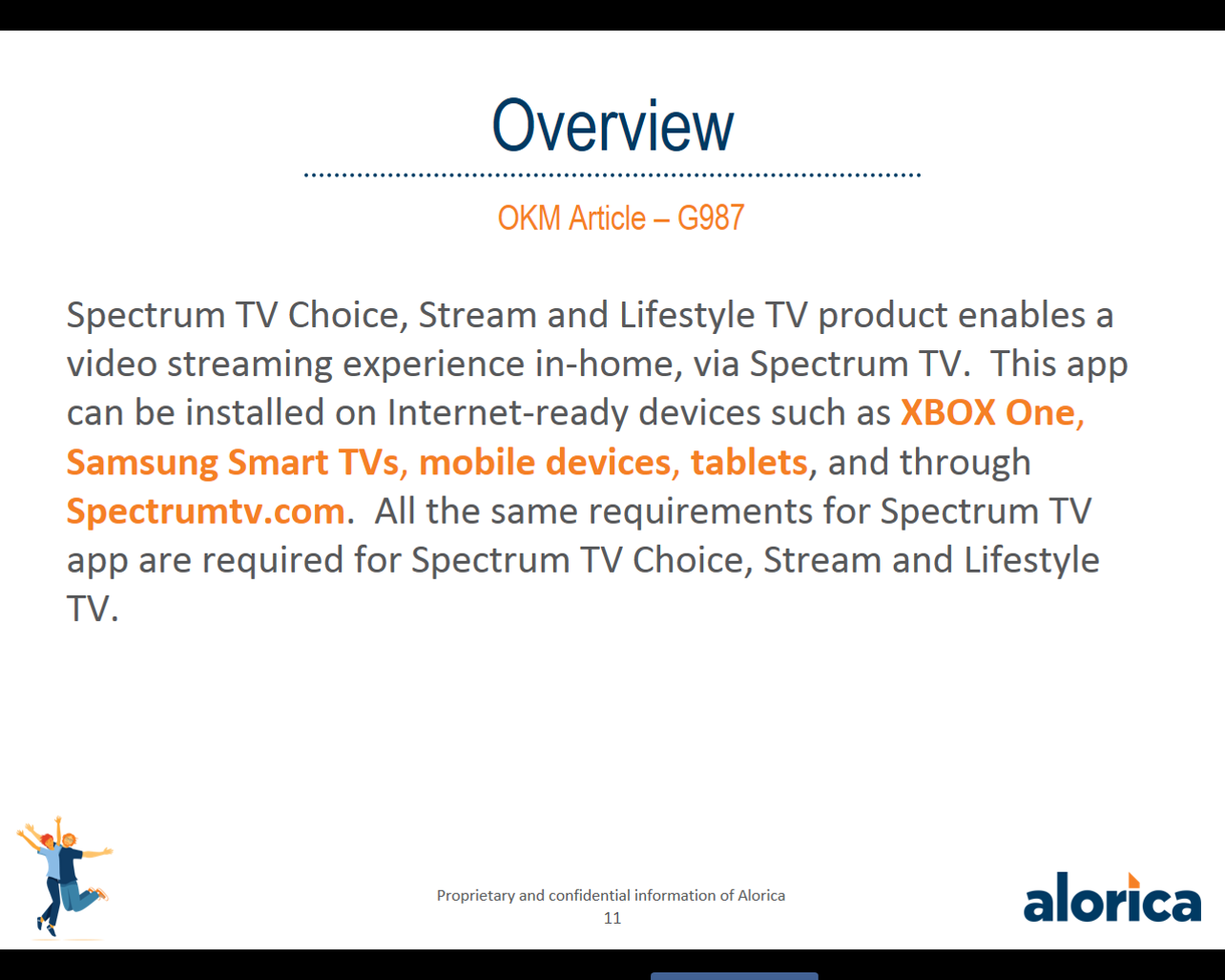 Overview

OKM Article – G987

Spectrum TV Choice, Stream and Lifestyle TV product enables a video streaming experience in-home, via Spectrum TV. This app can be installed on Internet-ready devices such as XBOX One, Samsung Smart TVs, mobile devices, tablets, and through Spectrumtv.com. All the same requirements for Spectrum TV app are required for Spectrum TV Choice, Stream and Lifestyle TV.

Proprietary and confidential information of Alorica
11

alorica